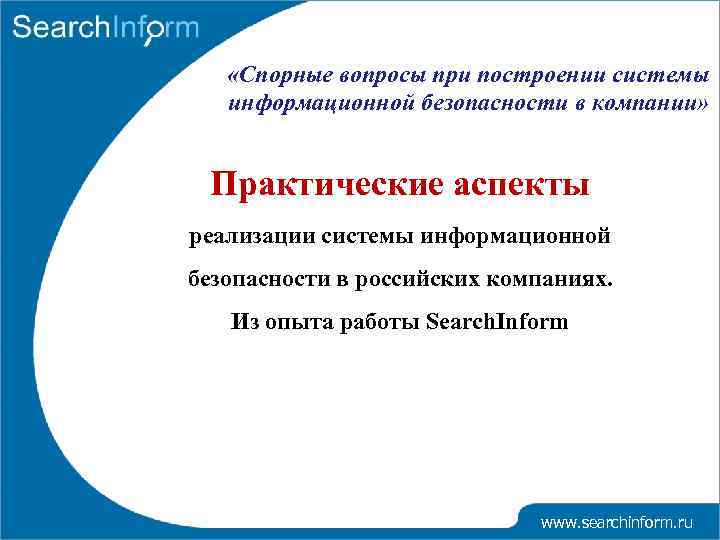 SearchInform

«Спорные вопросы при построении системы информационной безопасности в компании»

Практические аспекты

реализации системы информационной

безопасности в российских компаниях.

Из опыта работы SearchInform

www.searchinform.ru